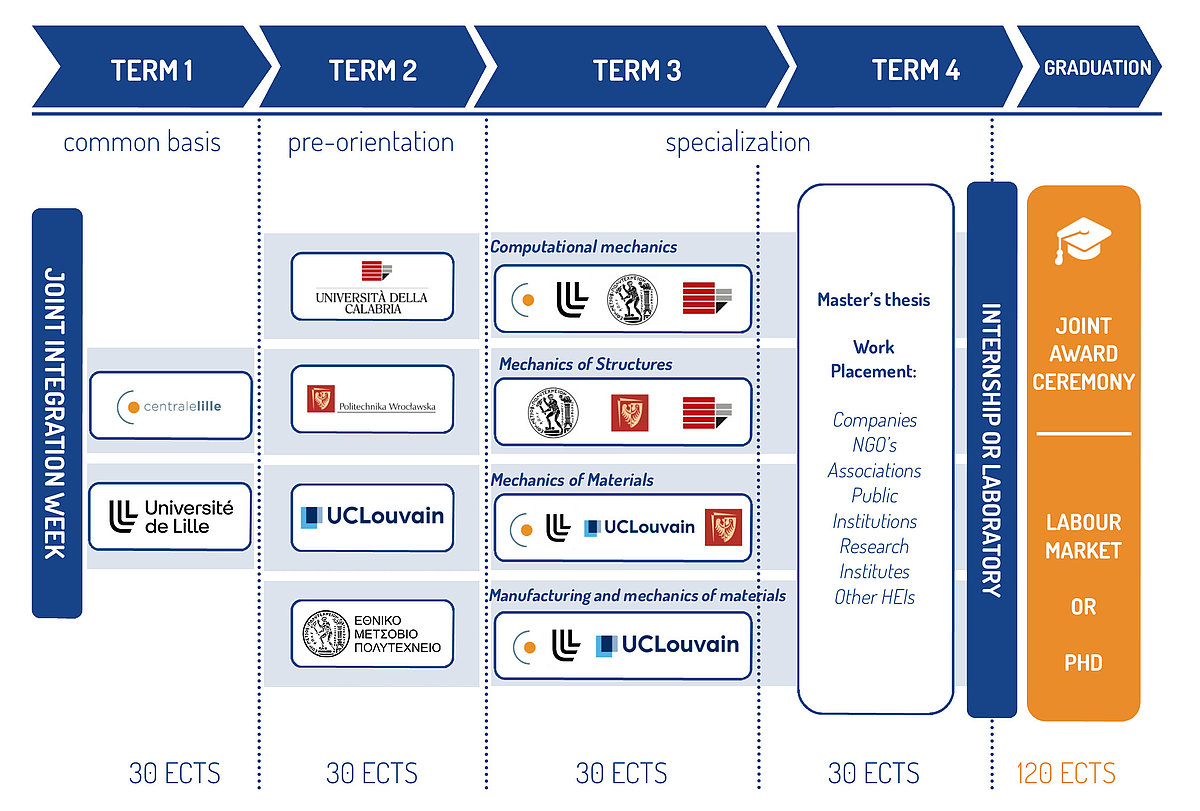 TERM 1
TERM 2
TERM 3
TERM 4
GRADUATION

common basis
pre-orientation
specialization

JOINT INTEGRATION WEEK

centralelille

Université de Lille

UNIVERSITÀ DELLA CALABRIA

Politechnika Wrocławska

UCLouvain

ΕΘΝΙΚΟ ΜΕΤΣΟΒΙΟ ΠΟΛΥΤΕΧΝΕΙΟ

Computational mechanics

Mechanics of Structures

Mechanics of Materials

UCLouvain

Manufacturing and mechanics of materials

UCLouvain

Master's thesis

Work Placement:

Companies
NGO's
Associations
Public Institutions
Research Institutes
Other HEIs

INTERNSHIP OR LABORATORY

JOINT AWARD CEREMONY

LABOUR MARKET
OR
PHD

30 ECTS
30 ECTS
30 ECTS
30 ECTS
120 ECTS